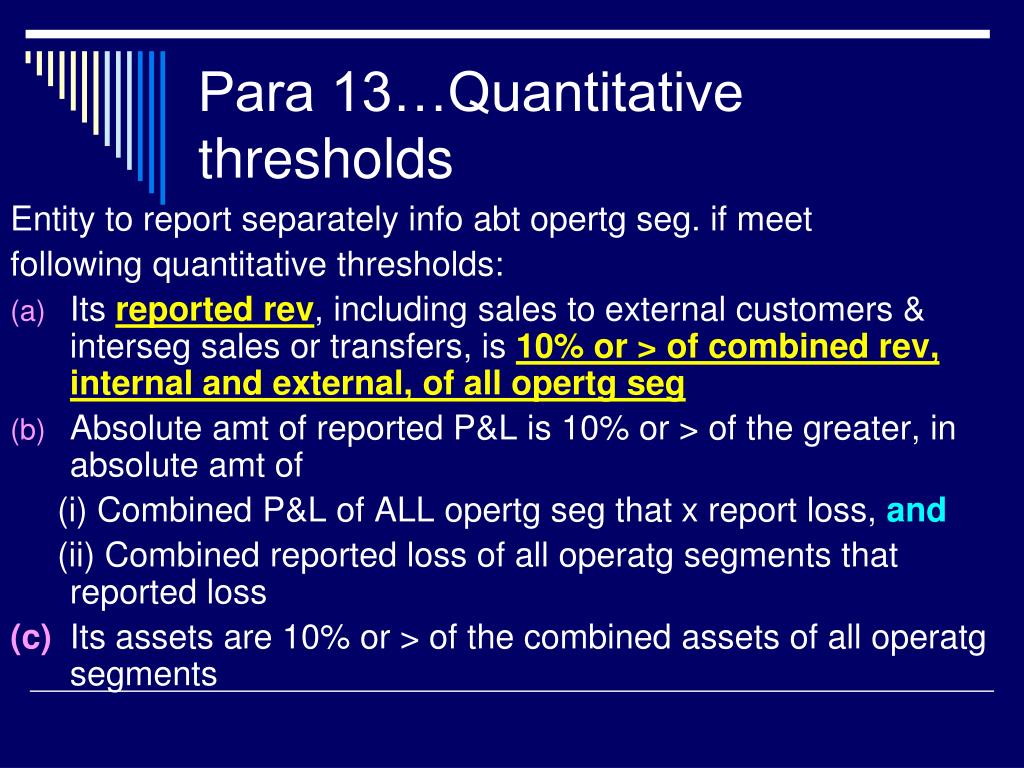 Para 13…Quantitative thresholds

Entity to report separately info abt opertg seg. if meet following quantitative thresholds:

(a) Its reported rev, including sales to external customers & interseg sales or transfers, is 10% or > of combined rev, internal and external, of all opertg seg

(b) Absolute amt of reported P&L is 10% or > of the greater, in absolute amt of

(i) Combined P&L of ALL opertg seg that x report loss, and

(ii) Combined reported loss of all operatg segments that reported loss

(c) Its assets are 10% or > of the combined assets of all operatg segments